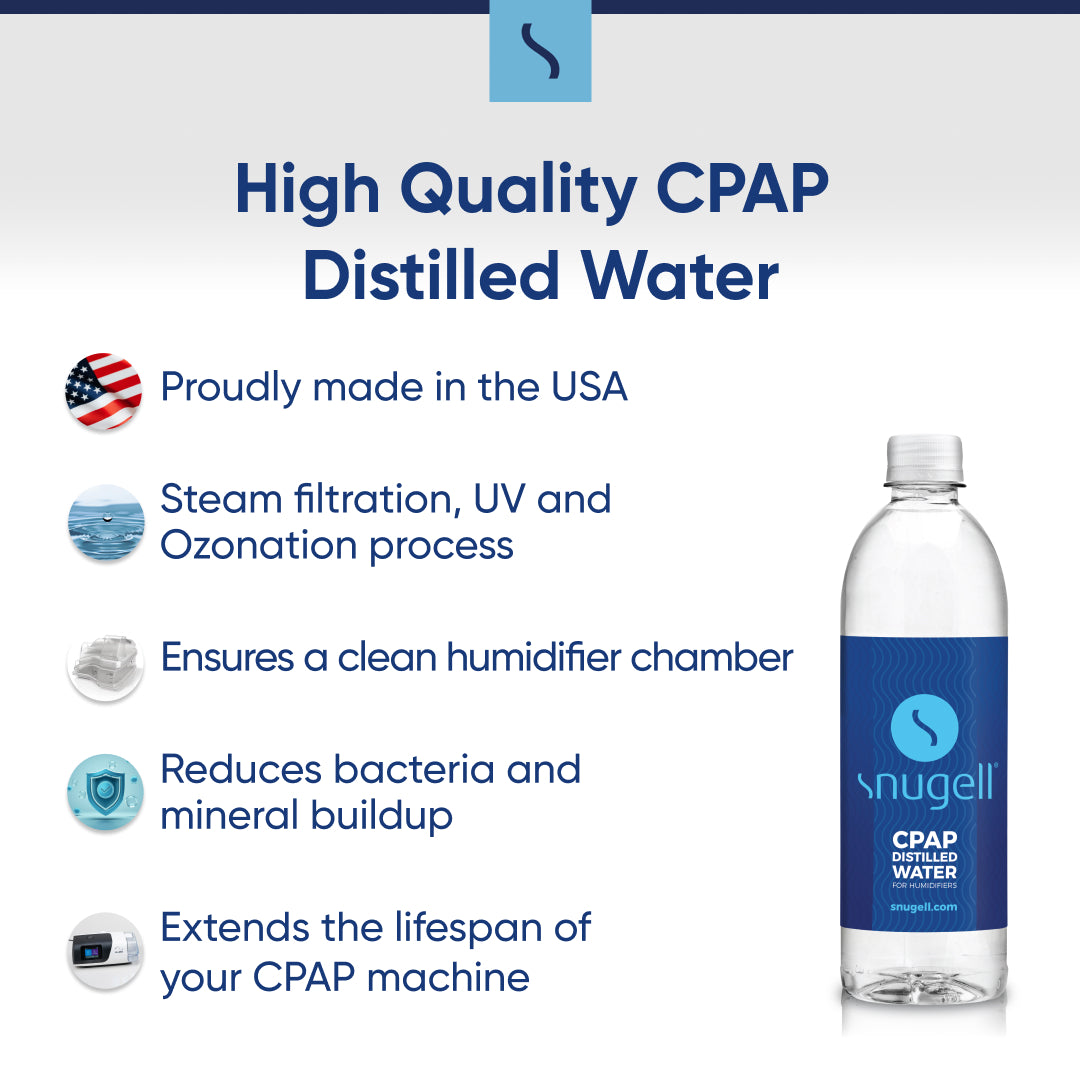 High Quality CPAP Distilled Water

Proudly made in the USA

Steam filtration, UV and Ozonation process

Ensures a clean humidifier chamber

Reduces bacteria and mineral buildup

Extends the lifespan of your CPAP machine

snugell®

CPAP
DISTILLED
WATER
FOR HUMIDIFIERS

snugell.com